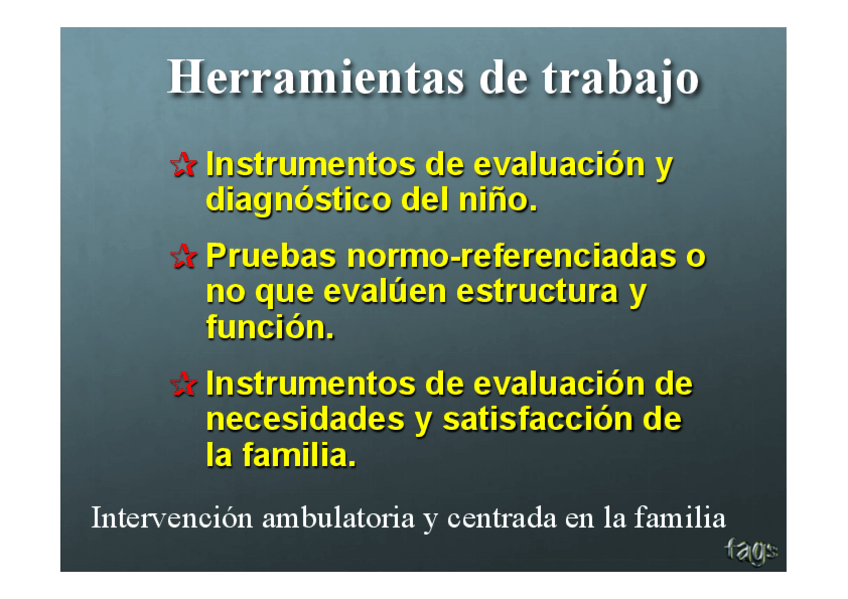 Herramientas de trabajo

Instrumentos de evaluación y diagnóstico del niño.

Pruebas normo-referenciadas o no que evalúen estructura y función.

Instrumentos de evaluación de necesidades y satisfacción de la familia.

Intervención ambulatoria y centrada en la familia

fags